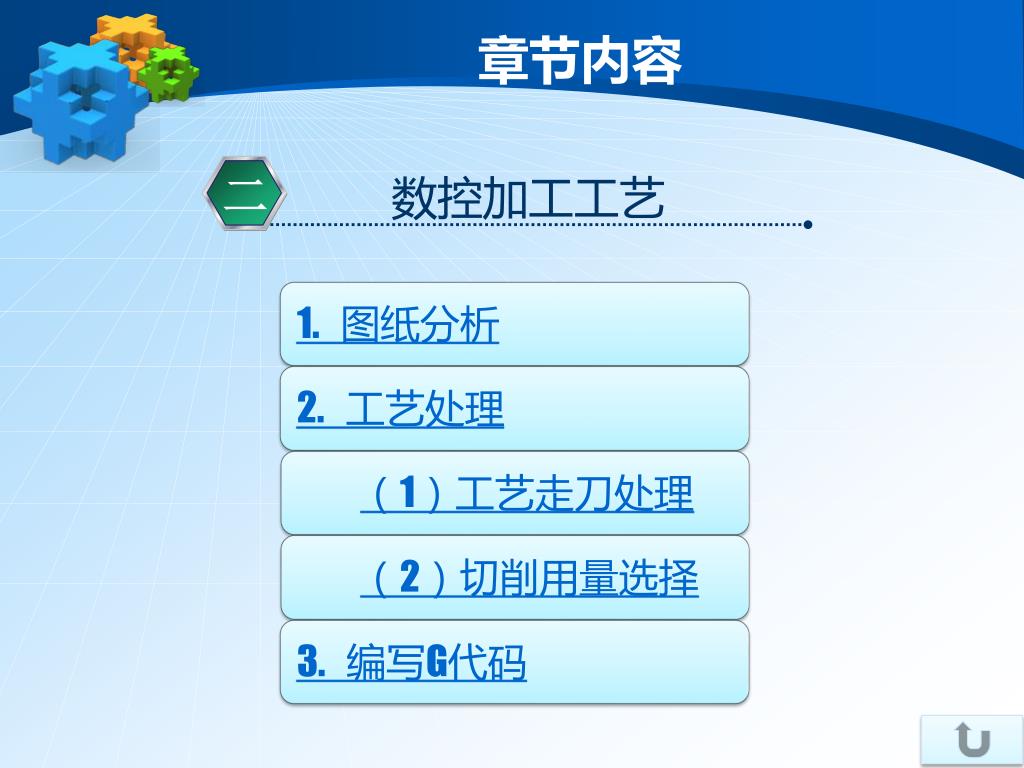 章节内容

二

数控加工工艺

1. 图纸分析

2. 工艺处理

（1）工艺走刀处理

（2）切削用量选择

3. 编写G代码